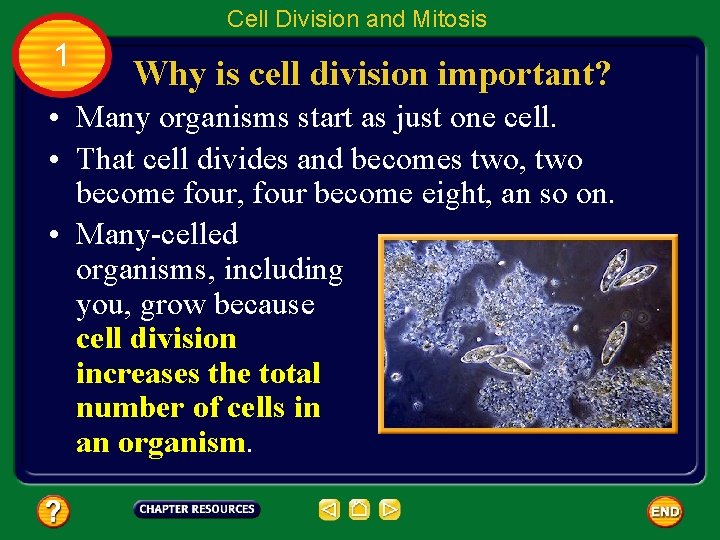 Cell Division and Mitosis

1

Why is cell division important?

• Many organisms start as just one cell.

• That cell divides and becomes two, two become four, four become eight, an so on.

• Many-celled organisms, including you, grow because cell division increases the total number of cells in an organism.

?

CHAPTER RESOURCES

END